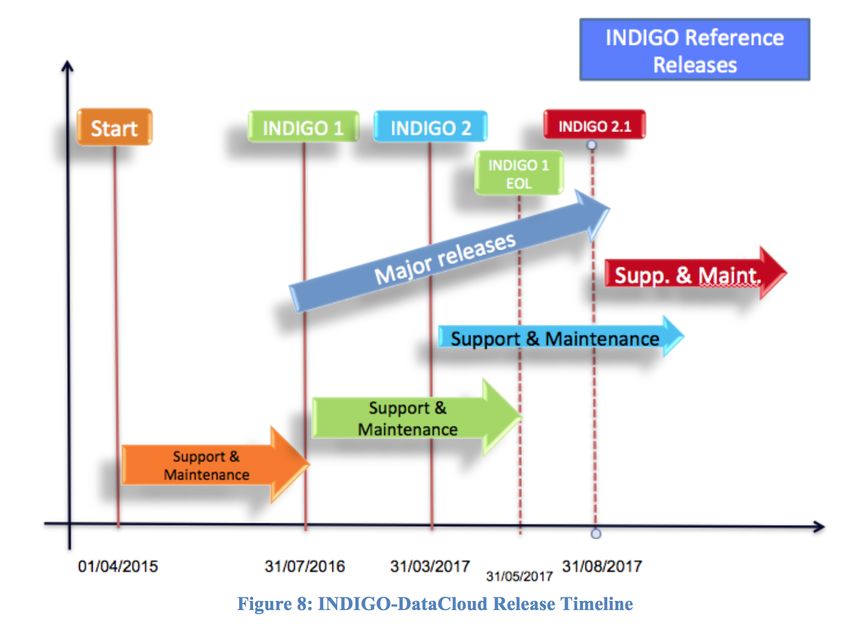 INDIGO Reference Releases

Start

INDIGO 1

INDIGO 2

INDIGO 2.1

INDIGO 1 EOL

Major releases

Supp. & Maint.

Support & Maintenance

Support & Maintenance

Support & Maintenance

01/04/2015

31/07/2016

31/03/2017

31/05/2017

31/08/2017

Figure 8: INDIGO-DataCloud Release Timeline